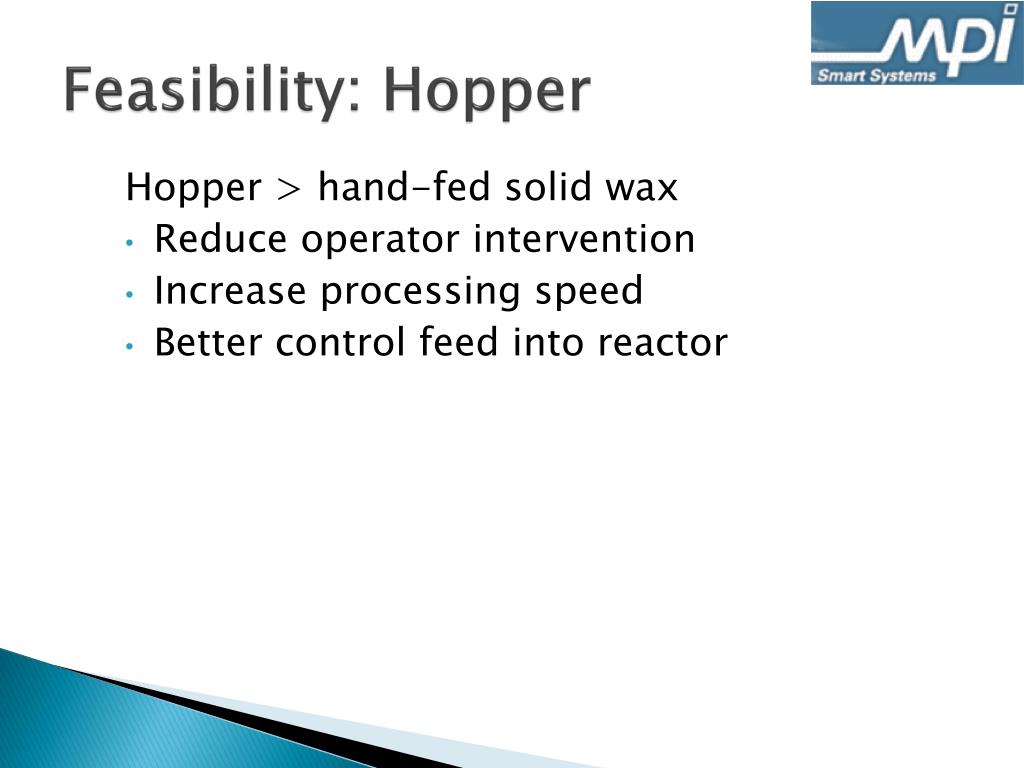 Feasibility: Hopper

MPI
Smart Systems

Hopper > hand-fed solid wax
• Reduce operator intervention
• Increase processing speed
• Better control feed into reactor